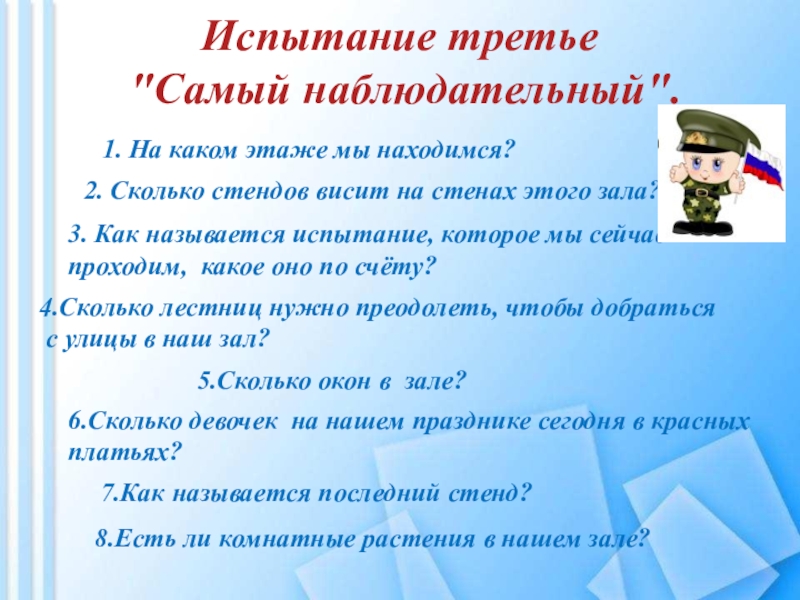 Испытание третье
"Самый наблюдательный".

1. На каком этаже мы находимся?

2. Сколько стендов висит на стенах этого зала?

3. Как называется испытание, которое мы сейчас проходим, какое оно по счёту?

4.Сколько лестниц нужно преодолеть, чтобы добраться с улицы в наш зал?

5.Сколько окон в зале?

6.Сколько девочек на нашем празднике сегодня в красных платьях?

7.Как называется последний стенд?

8.Есть ли комнатные растения в нашем зале?